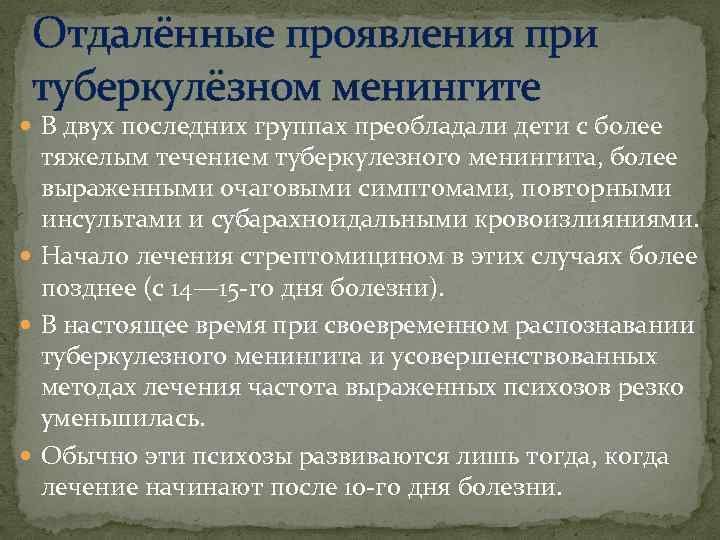 Отдалённые проявления при туберкулёзном менингите

В двух последних группах преобладали дети с более тяжелым течением туберкулезного менингита, более выраженными очаговыми симптомами, повторными инсультами и субарахноидальными кровоизлияниями.

Начало лечения стрептомицином в этих случаях более позднее (с 14—15-го дня болезни).

В настоящее время при своевременном распознавании туберкулезного менингита и усовершенствованных методах лечения частота выраженных психозов резко уменьшилась.

Обычно эти психозы развиваются лишь тогда, когда лечение начинают после 10-го дня болезни.